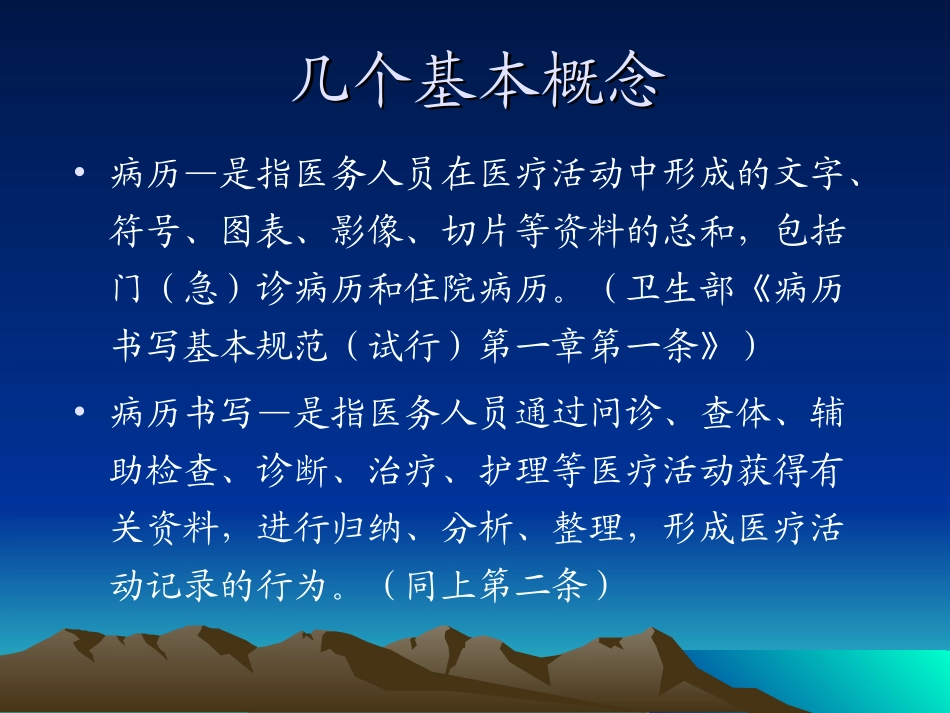 几个基本概念

• 病历—是指医务人员在医疗活动中形成的文字、符号、图表、影像、切片等资料的总和，包括门（急）诊病历和住院病历。（卫生部《病历书写基本规范（试行）第一章第一条》）

• 病历书写—是指医务人员通过问诊、查体、辅助检查、诊断、治疗、护理等医疗活动获得有关资料，进行归纳、分析、整理，形成医疗活动记录的行为。（同上第二条）